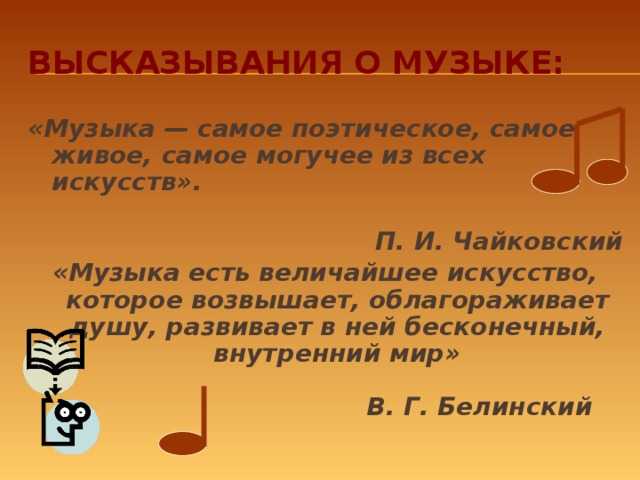 ВЫСКАЗЫВАНИЯ О МУЗЫКЕ:

«Музыка — самое поэтическое, самое живое, самое могучее из всех искусств».

П. И. Чайковский

«Музыка есть величайшее искусство, которое возвышает, облагораживает душу, развивает в ней бесконечный, внутренний мир»

В. Г. Белинский